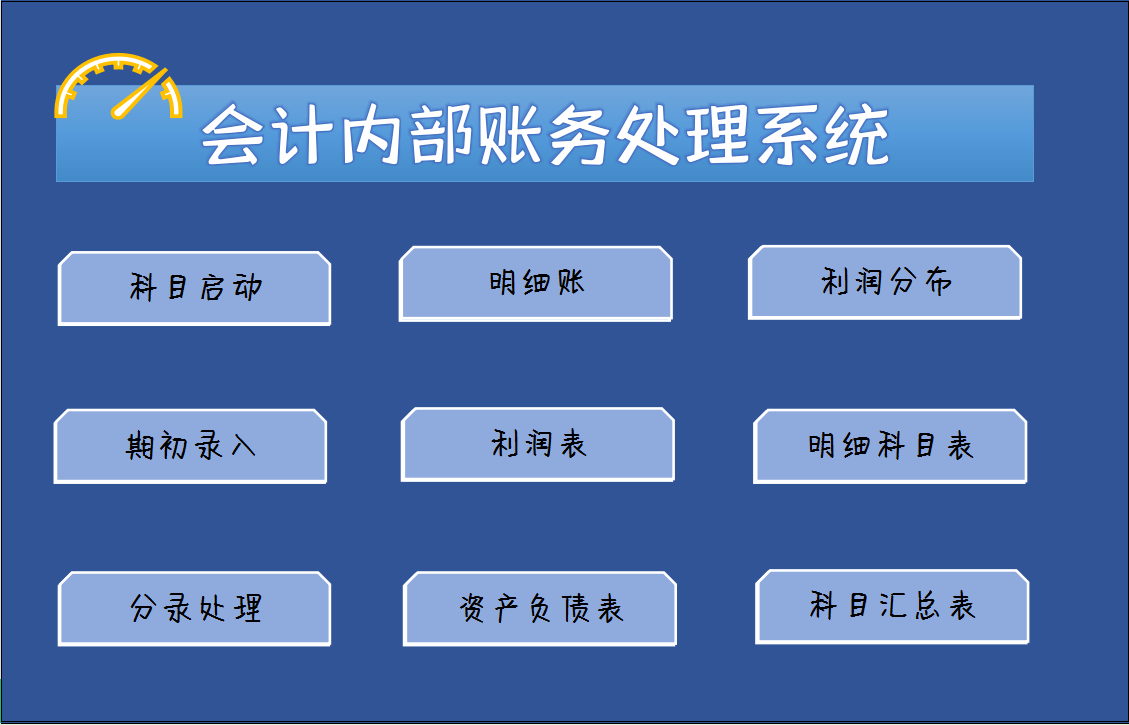 会计内部账务处理系统

科目启动

明细账

利润分布

期初录入

利润表

明细科目表

分录处理

资产负债表

科目汇总表